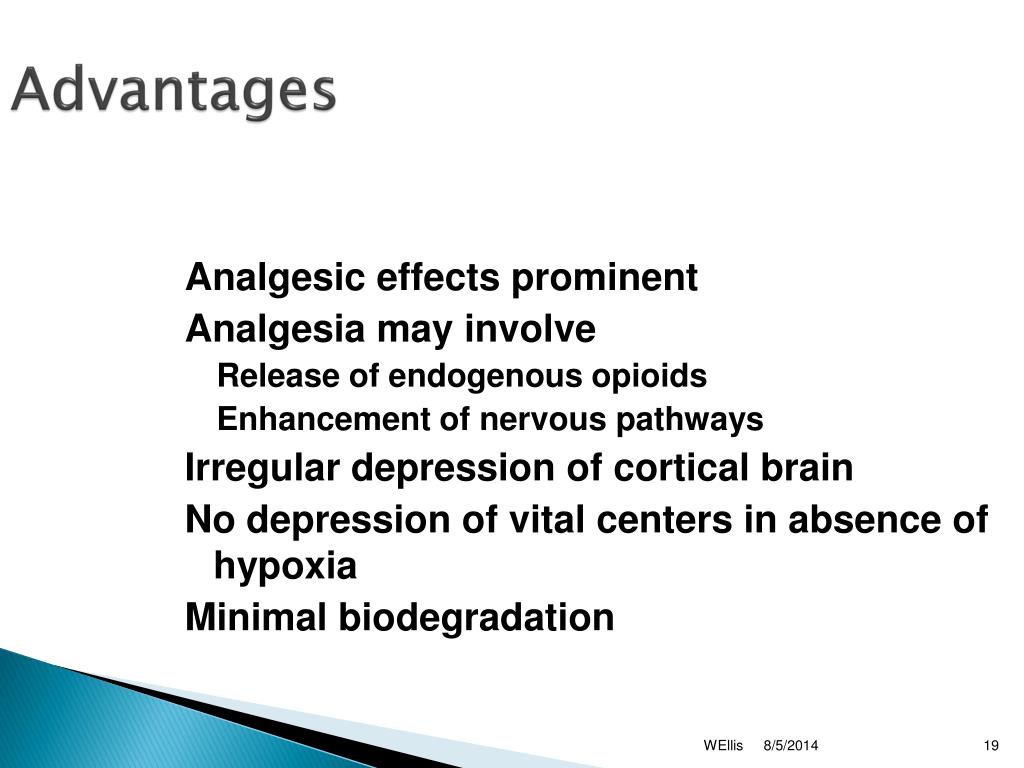 Advantages

Analgesic effects prominent

Analgesia may involve

Release of endogenous opioids

Enhancement of nervous pathways

Irregular depression of cortical brain

No depression of vital centers in absence of hypoxia

Minimal biodegradation

WEllis 8/5/2014 19